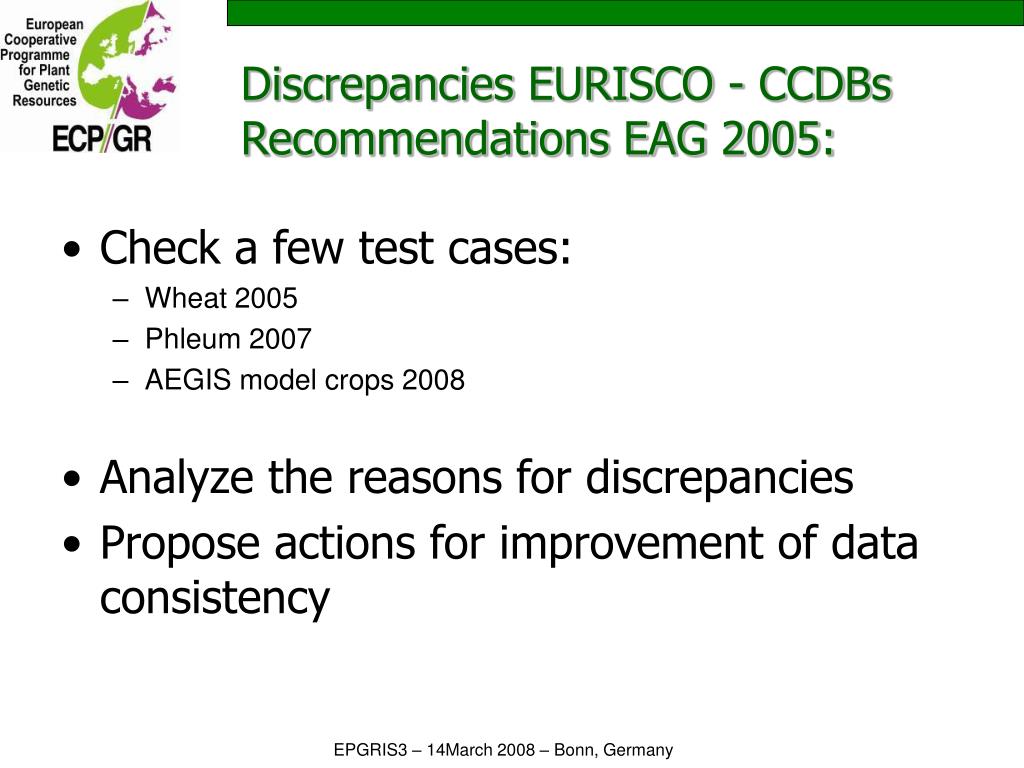 European Cooperative Programme for Plant Genetic Resources
ECP/GR

Discrepancies EURISCO - CCDBs Recommendations EAG 2005:

• Check a few test cases:
– Wheat 2005
– Phleum 2007
– AEGIS model crops 2008

• Analyze the reasons for discrepancies
• Propose actions for improvement of data consistency

EPGRIS3 – 14March 2008 – Bonn, Germany